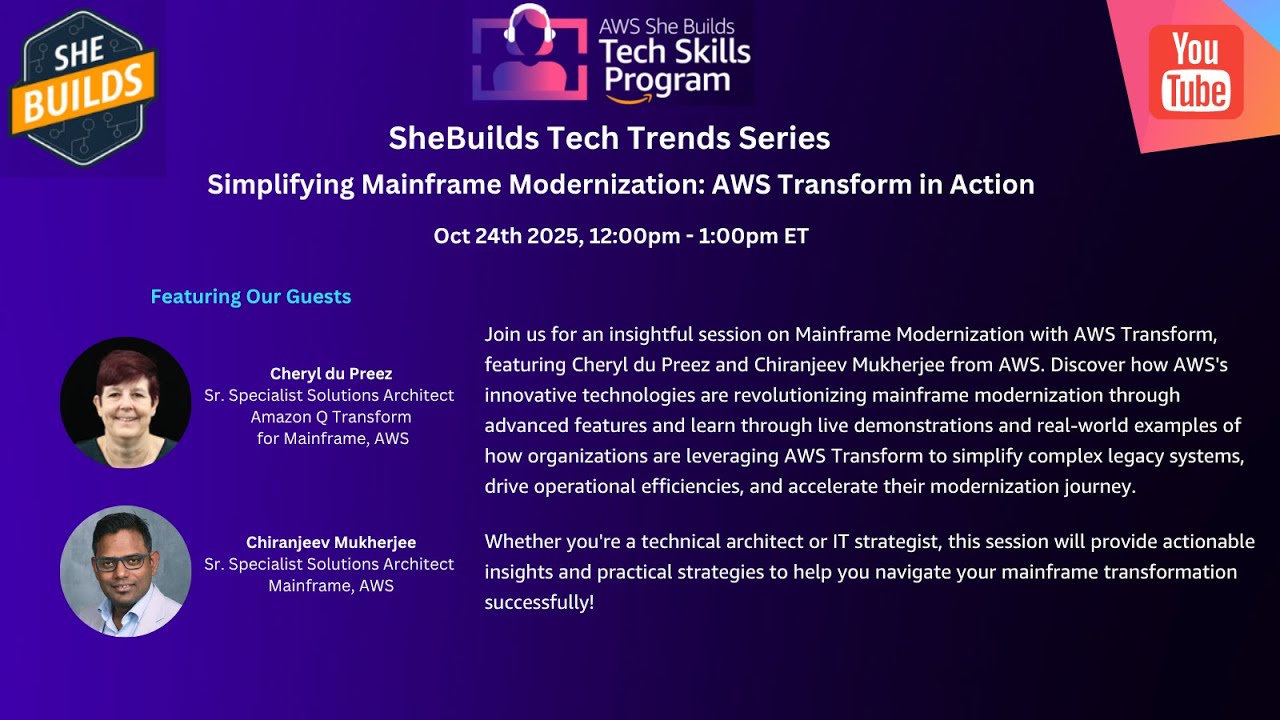 SHE BUILDS

AWS She Builds Tech Skills Program

You Tube

SheBuilds Tech Trends Series

Simplifying Mainframe Modernization: AWS Transform in Action

Oct 24th 2025, 12:00pm - 1:00pm ET

Featuring Our Guests

Cheryl du Preez
Sr. Specialist Solutions Architect
Amazon Q Transform
for Mainframe, AWS

Chiranjeev Mukherjee
Sr. Specialist Solutions Architect
Mainframe, AWS

Join us for an insightful session on Mainframe Modernization with AWS Transform, featuring Cheryl du Preez and Chiranjeev Mukherjee from AWS. Discover how AWS's innovative technologies are revolutionizing mainframe modernization through advanced features and learn through live demonstrations and real-world examples of how organizations are leveraging AWS Transform to simplify complex legacy systems, drive operational efficiencies, and accelerate their modernization journey.

Whether you're a technical architect or IT strategist, this session will provide actionable insights and practical strategies to help you navigate your mainframe transformation successfully!